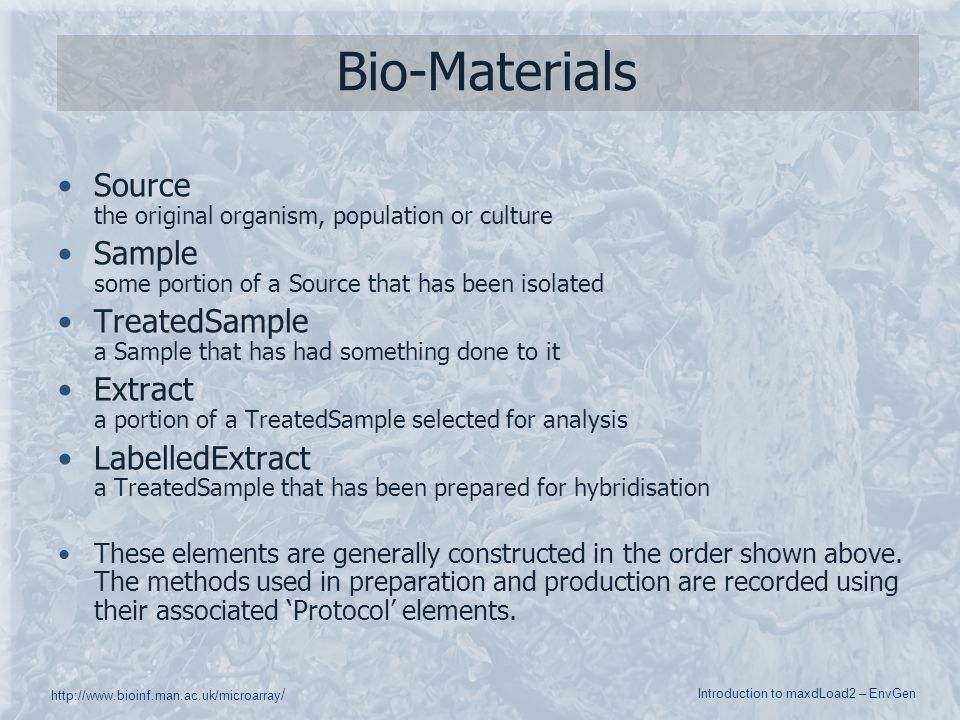 Bio-Materials

• Source
the original organism, population or culture
• Sample
some portion of a Source that has been isolated
• TreatedSample
a Sample that has had something done to it
• Extract
a portion of a TreatedSample selected for analysis
• LabelledExtract
a TreatedSample that has been prepared for hybridisation

• These elements are generally constructed in the order shown above. The methods used in preparation and production are recorded using their associated 'Protocol' elements.

http://www.bioinf.man.ac.uk/microarray/

Introduction to maxdLoad2 – EnvGen